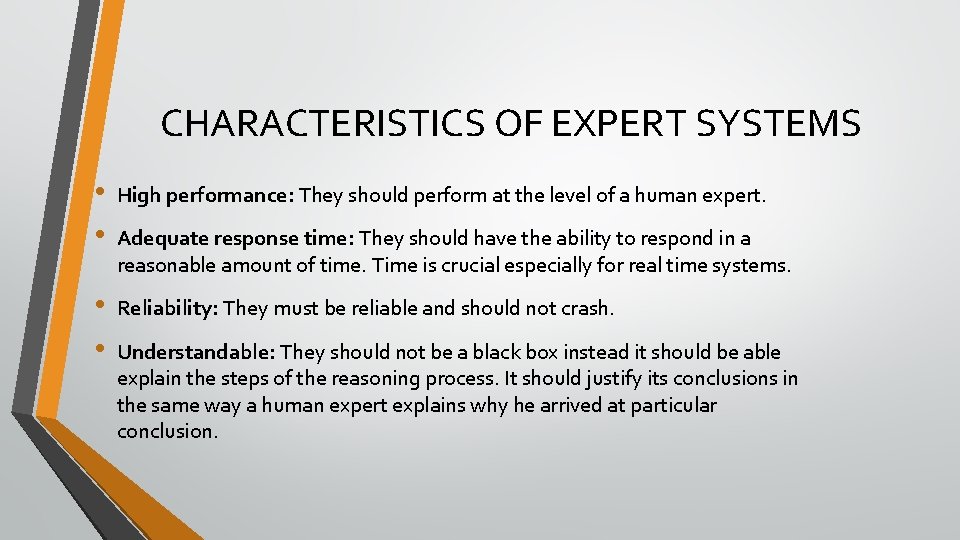 CHARACTERISTICS OF EXPERT SYSTEMS

• High performance: They should perform at the level of a human expert.

• Adequate response time: They should have the ability to respond in a reasonable amount of time. Time is crucial especially for real time systems.

• Reliability: They must be reliable and should not crash.

• Understandable: They should not be a black box instead it should be able explain the steps of the reasoning process. It should justify its conclusions in the same way a human expert explains why he arrived at particular conclusion.